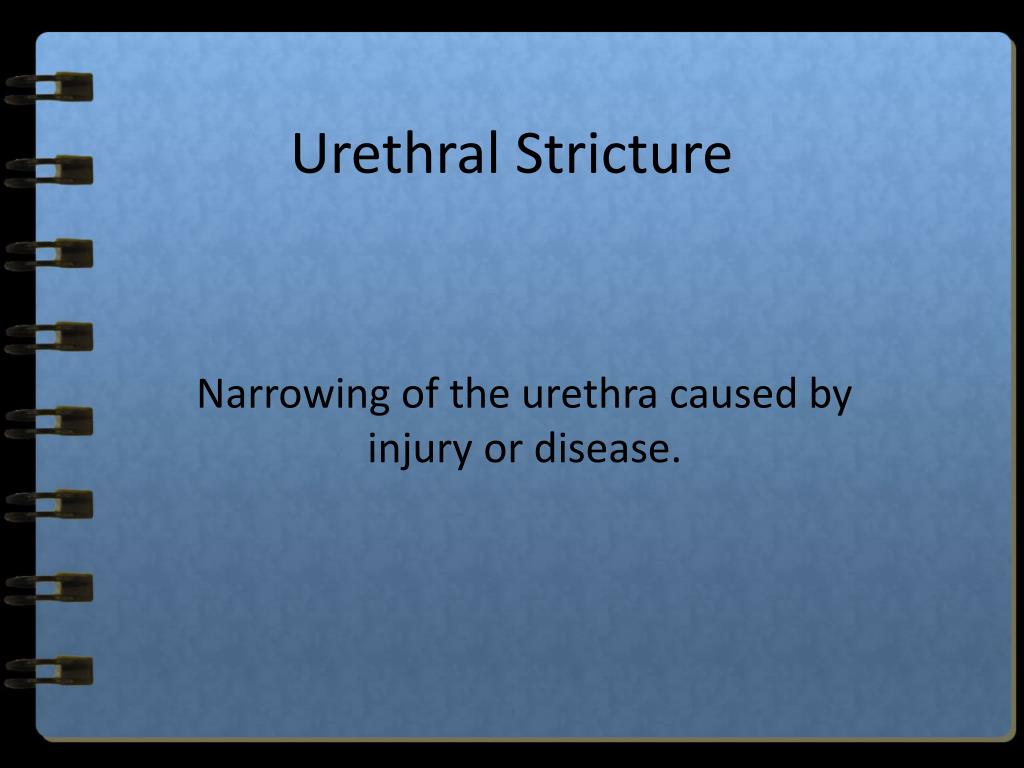 Urethral Stricture

Narrowing of the urethra caused by injury or disease.